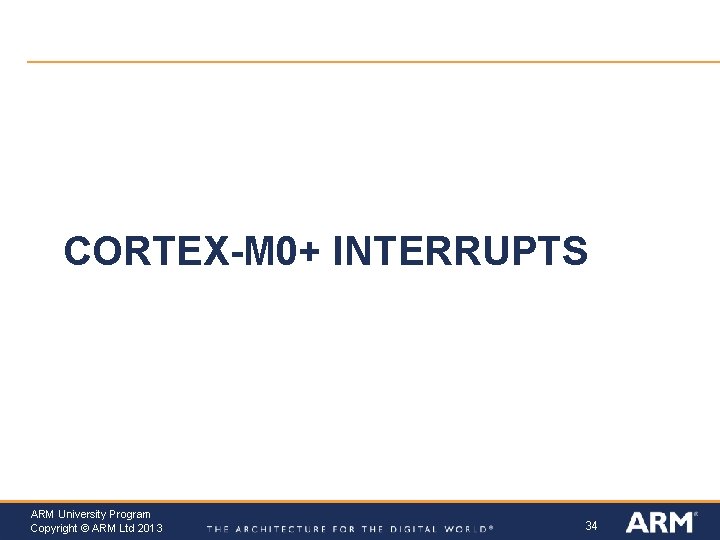 CORTEX-M0+ INTERRUPTS

ARM University Program
Copyright © ARM Ltd 2013

THE ARCHITECTURE FOR THE DIGITAL WORLD®

34

ARM®